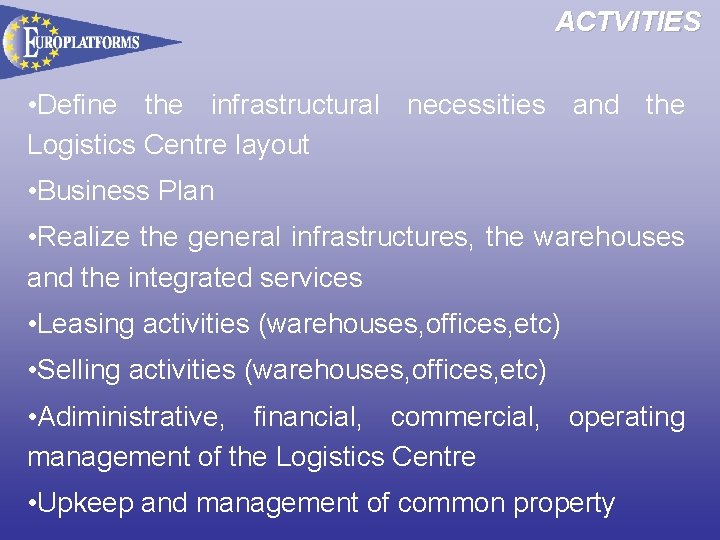 EUROPLATFORMS

ACTVITIES

•Define the infrastructural necessities and the Logistics Centre layout

•Business Plan

•Realize the general infrastructures, the warehouses and the integrated services

•Leasing activities (warehouses,offices,etc)

•Selling activities (warehouses,offices,etc)

•Adiministrative, financial, commercial, operating management of the Logistics Centre

•Upkeep and management of common property